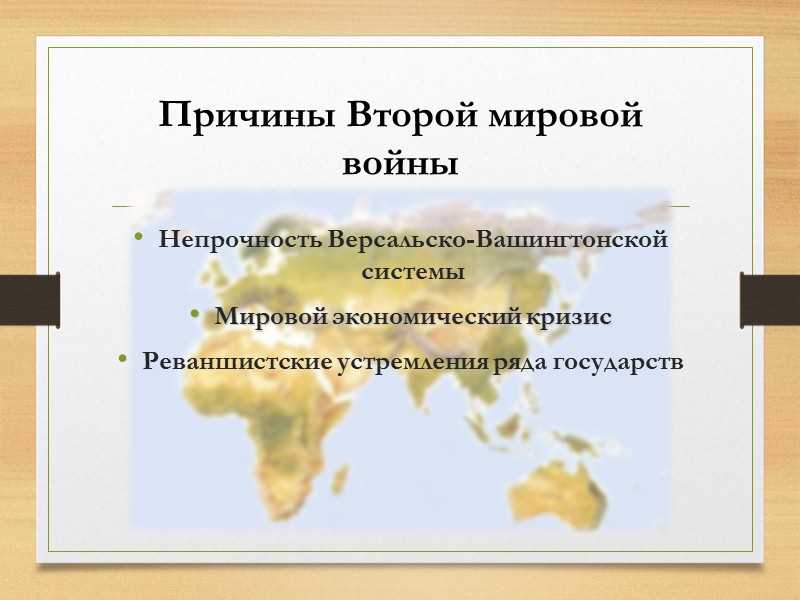 Причины Второй мировой войны

• Непрочность Версальско-Вашингтонской системы
• Мировой экономический кризис
• Реваншистские устремления ряда государств